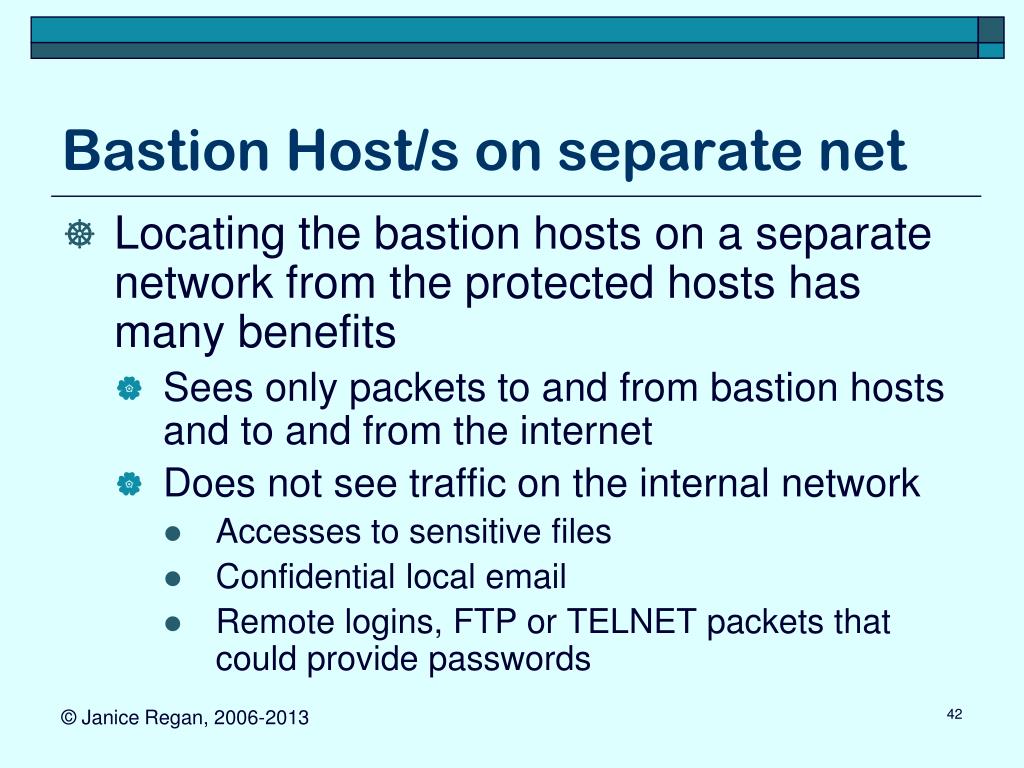 Bastion Host/s on separate net

Locating the bastion hosts on a separate network from the protected hosts has many benefits

Sees only packets to and from bastion hosts and to and from the internet

Does not see traffic on the internal network

Accesses to sensitive files

Confidential local email

Remote logins, FTP or TELNET packets that could provide passwords

© Janice Regan, 2006-2013

42